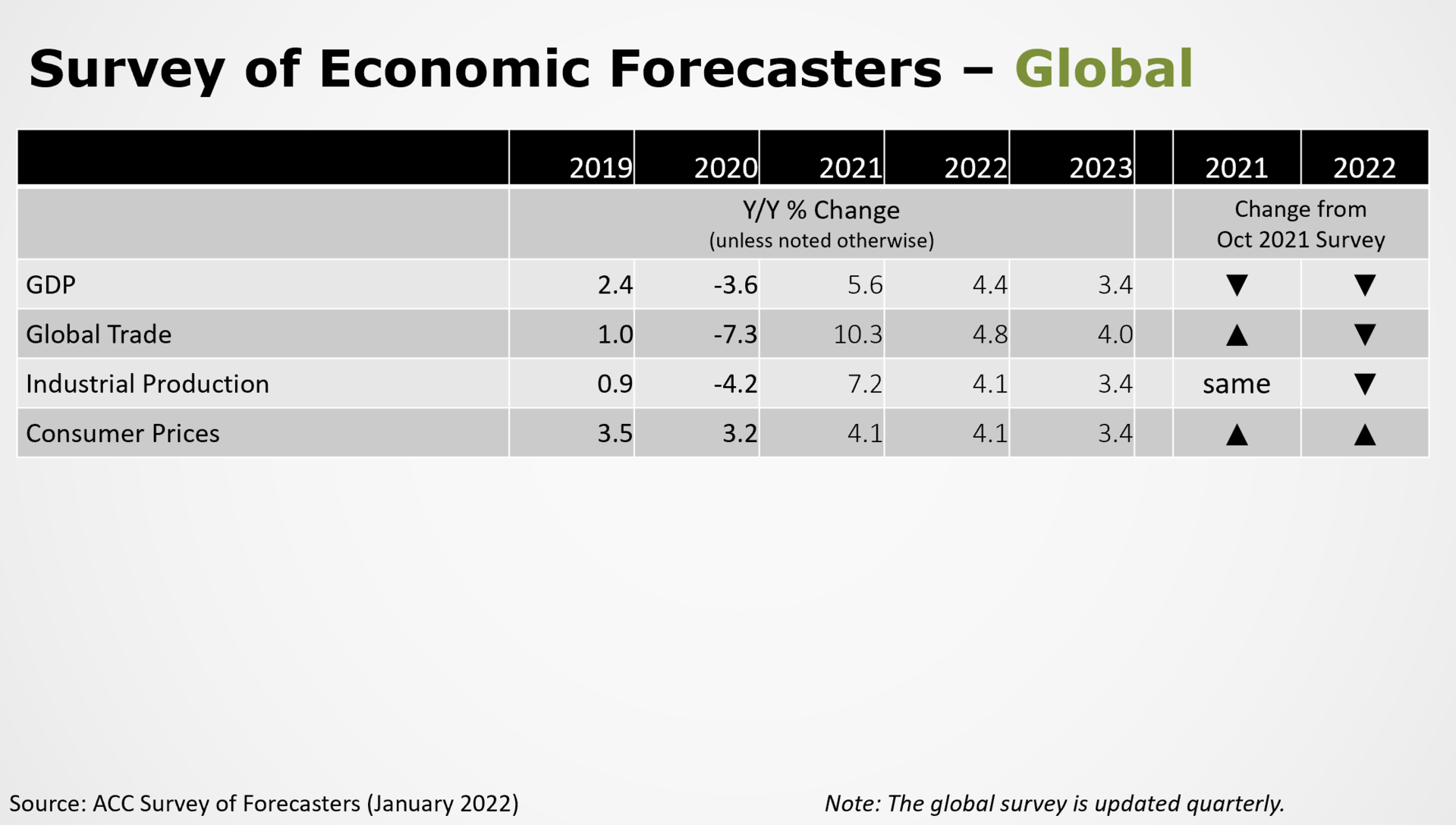 Survey of Economic Forecasters – Global

| | 2019 | 2020 | 2021 | 2022 | 2023 | | 2021 | 2022 |
|---|---|---|---|---|---|---|---|---|
| | Y/Y % Change (unless noted otherwise) | | | | | | Change from Oct 2021 Survey | |
| GDP | 2.4 | -3.6 | 5.6 | 4.4 | 3.4 | | ▼ | ▼ |
| Global Trade | 1.0 | -7.3 | 10.3 | 4.8 | 4.0 | | ▲ | ▼ |
| Industrial Production | 0.9 | -4.2 | 7.2 | 4.1 | 3.4 | | same | ▼ |
| Consumer Prices | 3.5 | 3.2 | 4.1 | 4.1 | 3.4 | | ▲ | ▲ |

Source: ACC Survey of Forecasters (January 2022)

Note: The global survey is updated quarterly.